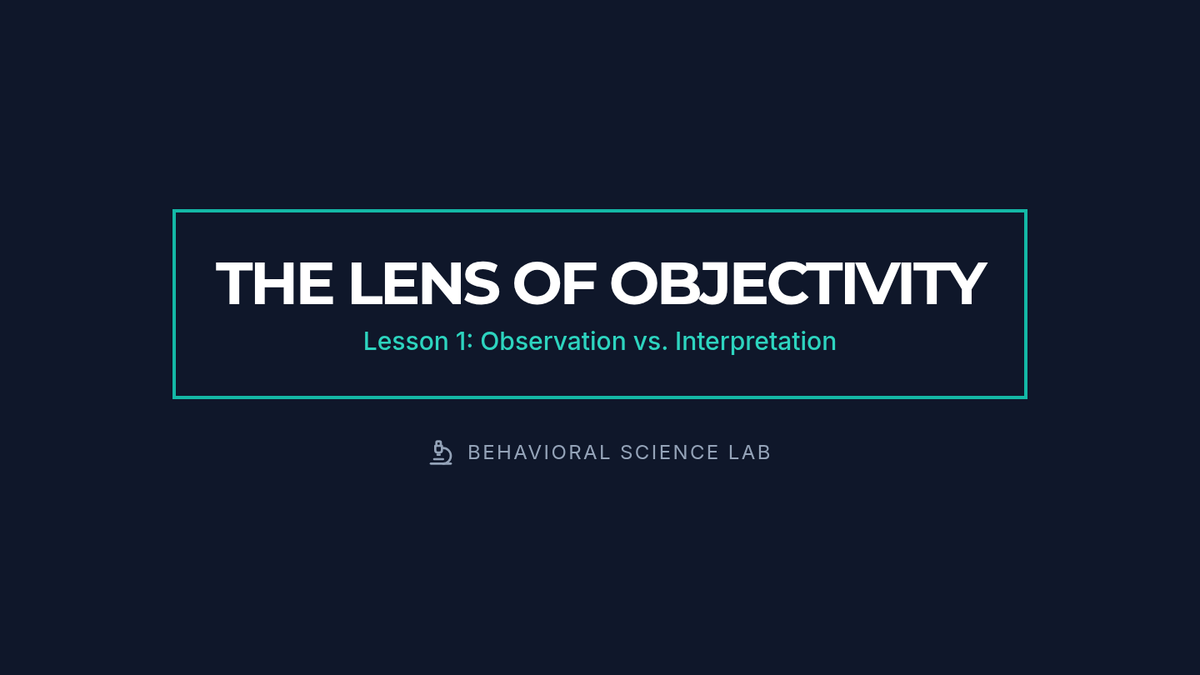 THE LENS OF OBJECTIVITY

Lesson 1: Observation vs. Interpretation

BEHAVIORAL SCIENCE LAB